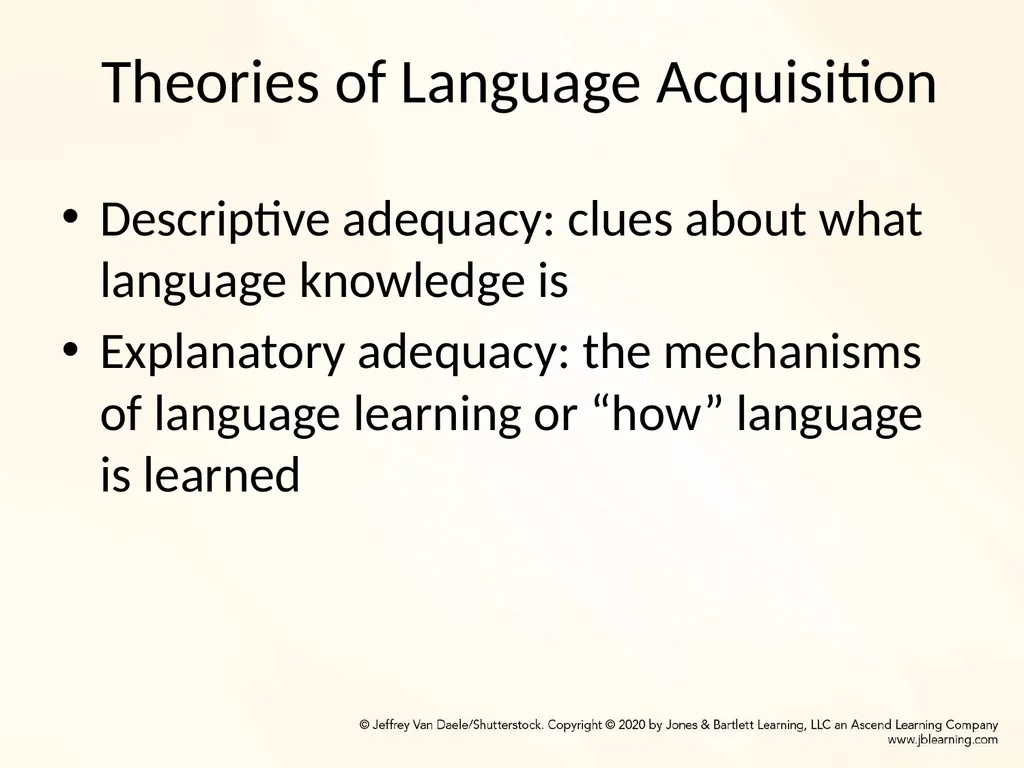 Theories of Language Acquisition

• Descriptive adequacy: clues about what language knowledge is
• Explanatory adequacy: the mechanisms of language learning or “how” language is learned

© Jeffrey Van Daele/Shutterstock. Copyright © 2020 by Jones & Bartlett Learning, LLC an Ascend Learning Company
www.jblearning.com